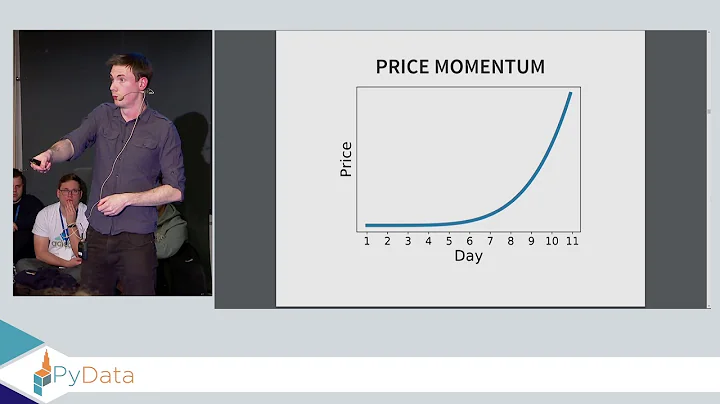 PRICE MOMENTUM

Price

1 2 3 4 5 6 7 8 9 10 11

Day

PyData